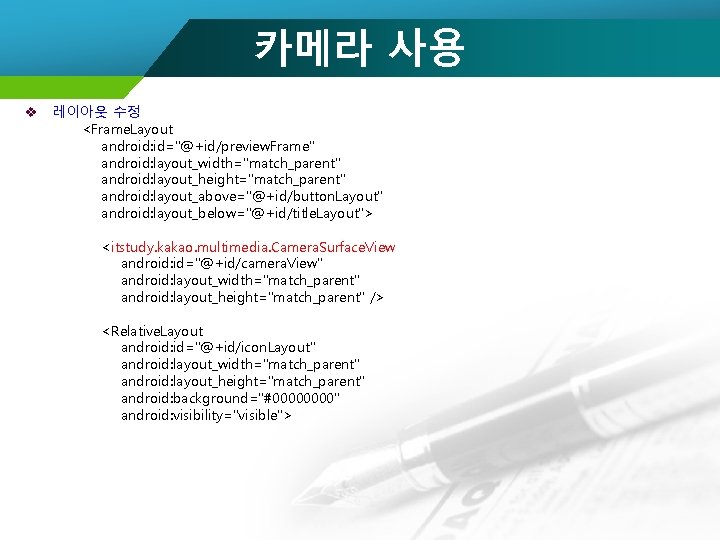 카메라 사용

❖ 레이아웃 수정

<FrameLayout
android:id="@+id/previewFrame"
android:layout_width="match_parent"
android:layout_height="match_parent"
android:layout_above="@+id/buttonLayout"
android:layout_below="@+id/titleLayout">

<itstudy.kakao.multimedia.CameraSurfaceView
android:id="@+id/cameraView"
android:layout_width="match_parent"
android:layout_height="match_parent" />

<RelativeLayout
android:id="@+id/iconLayout"
android:layout_width="match_parent"
android:layout_height="match_parent"
android:background="#00000000"
android:visibility="visible">